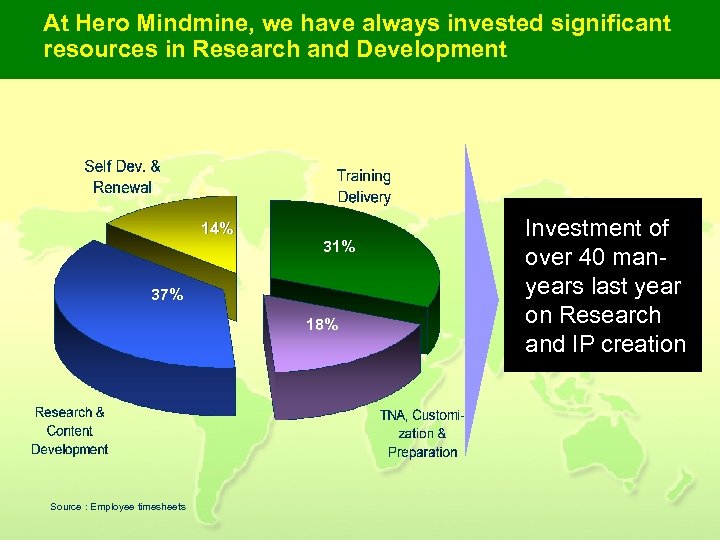 At Hero Mindmine, we have always invested significant resources in Research and Development

Self Dev. & Renewal

14%

Training Delivery

31%

37%

18%

Research & Content Development

TNA, Customization & Preparation

Investment of over 40 man-years last year on Research and IP creation

Source : Employee timesheets